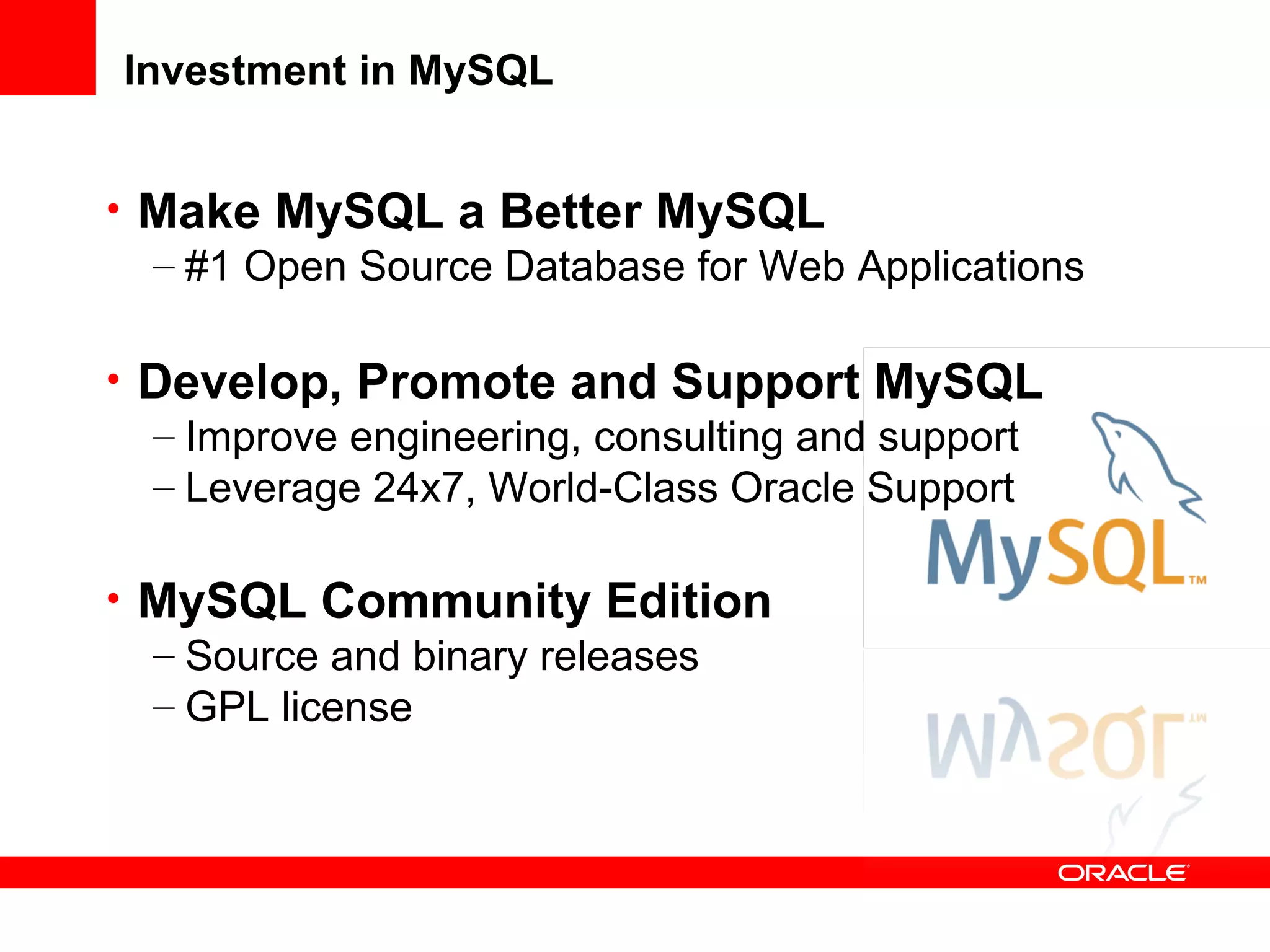 Investment in MySQL

• Make MySQL a Better MySQL
– #1 Open Source Database for Web Applications

• Develop, Promote and Support MySQL
– Improve engineering, consulting and support
– Leverage 24x7, World-Class Oracle Support

• MySQL Community Edition
– Source and binary releases
– GPL license

MySQL™

ORACLE